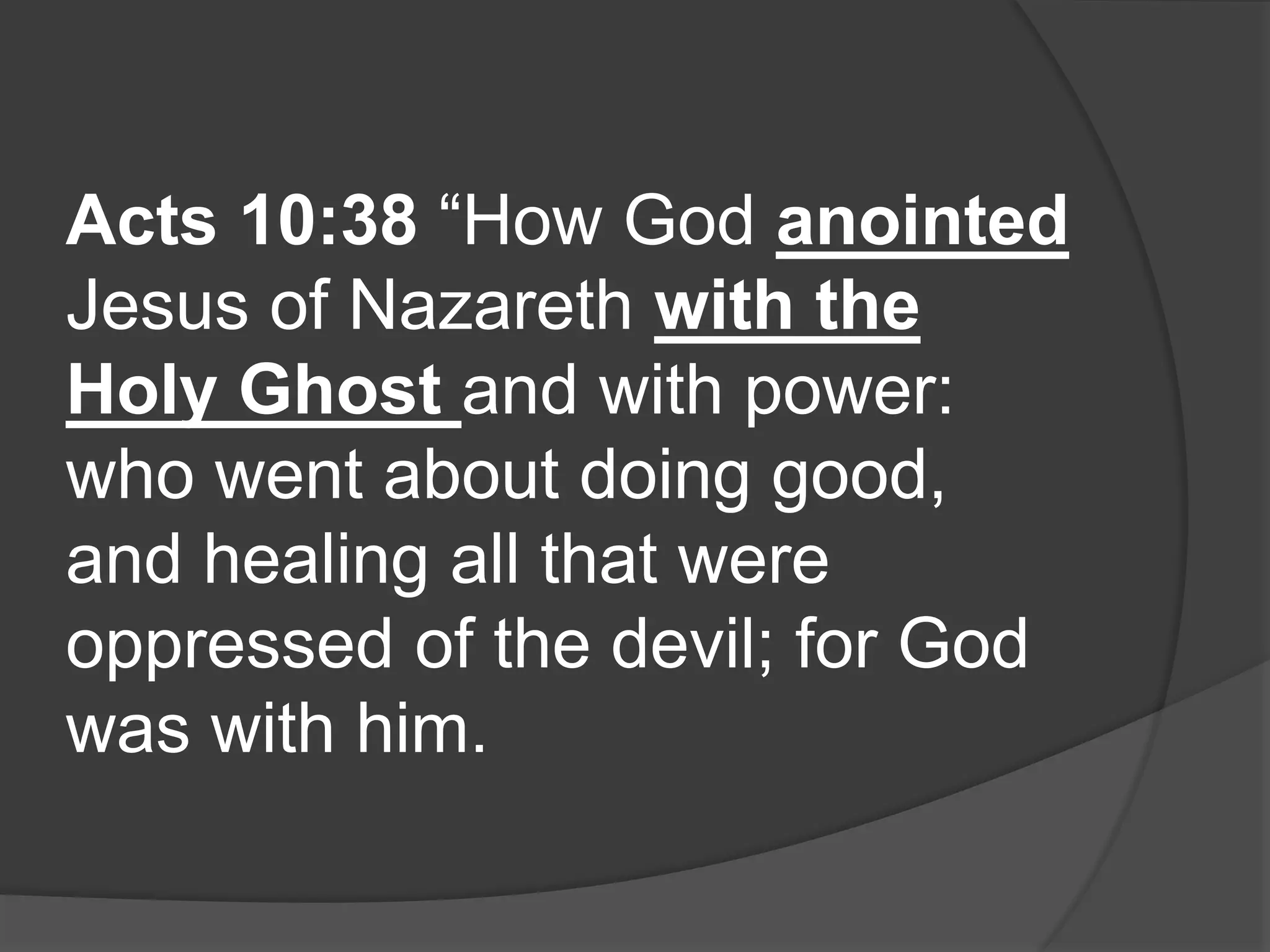 Acts 10:38 “How God anointed Jesus of Nazareth with the Holy Ghost and with power: who went about doing good, and healing all that were oppressed of the devil; for God was with him.